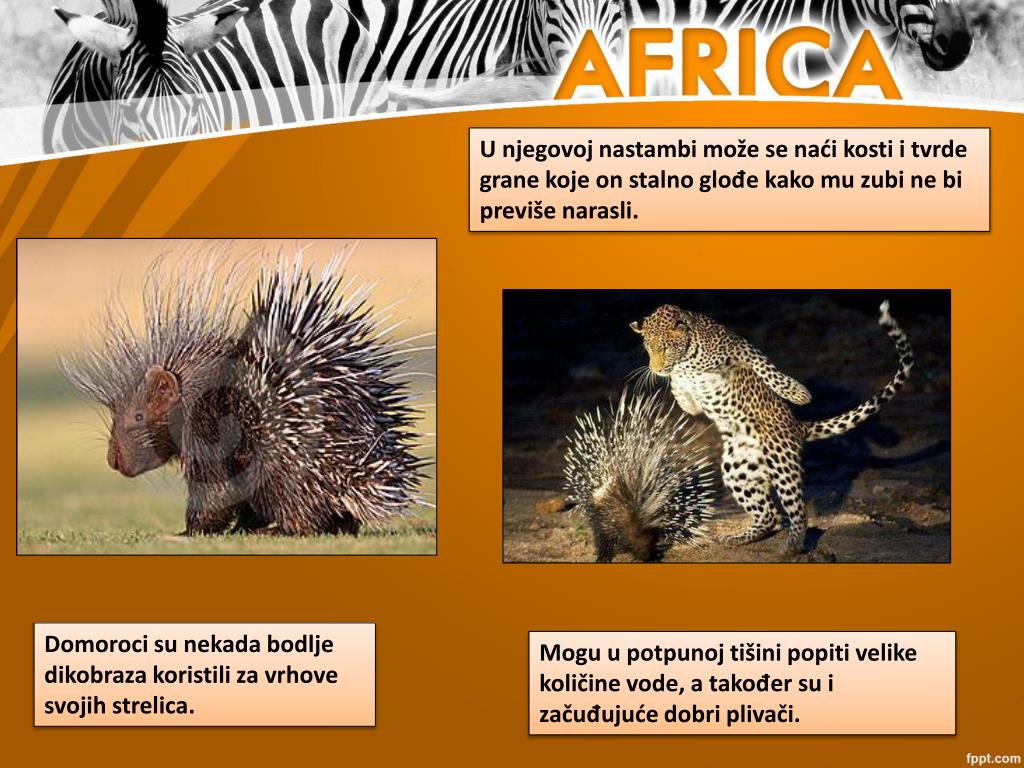 AFRICA

U njegovoj nastambi može se naći kosti i tvrde grane koje on stalno glođe kako mu zubi ne bi previše narasli.

Domoroci su nekada bodlje dikobraza koristili za vrhove svojih strelica.

Mogu u potpunoj tišini popiti velike količine vode, a također su i začuđujuće dobri plivači.

fppt.com